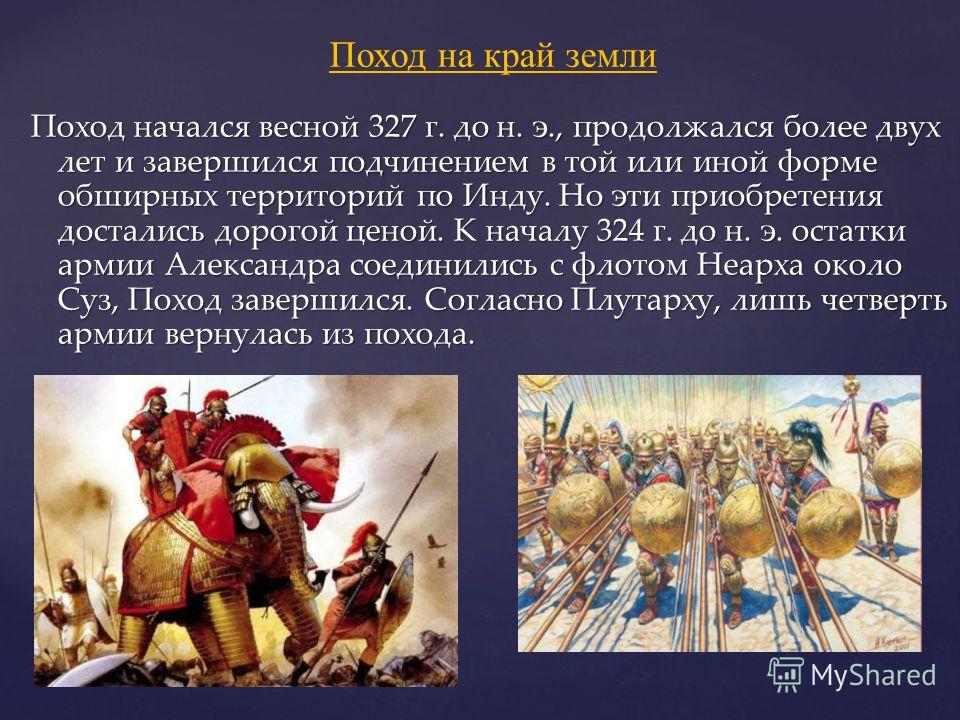 Поход на край земли

Поход начался весной 327 г. до н. э., продолжался более двух лет и завершился подчинением в той или иной форме обширных территорий по Инду. Но эти приобретения достались дорогой ценой. К началу 324 г. до н. э. остатки армии Александра соединились с флотом Неарха около Суз, Поход завершился. Согласно Плутарху, лишь четверть армии вернулась из похода.

MyShared